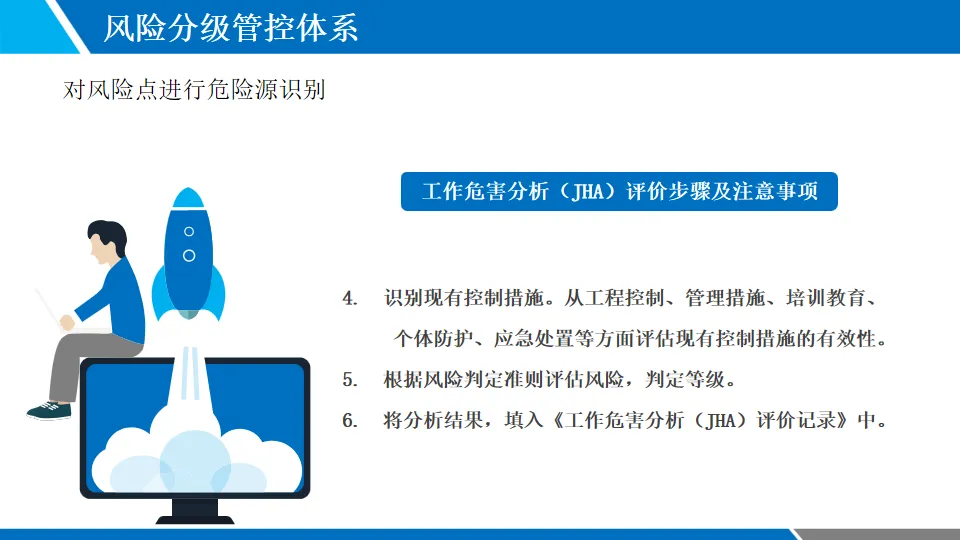 风险分级管控体系

对风险点进行危险源识别

工作危害分析（JHA）评价步骤及注意事项

4. 识别现有控制措施。从工程控制、管理措施、培训教育、个体防护、应急处置等方面评估现有控制措施的有效性。

5. 根据风险判定准则评估风险，判定等级。

6. 将分析结果，填入《工作危害分析（JHA）评价记录》中。